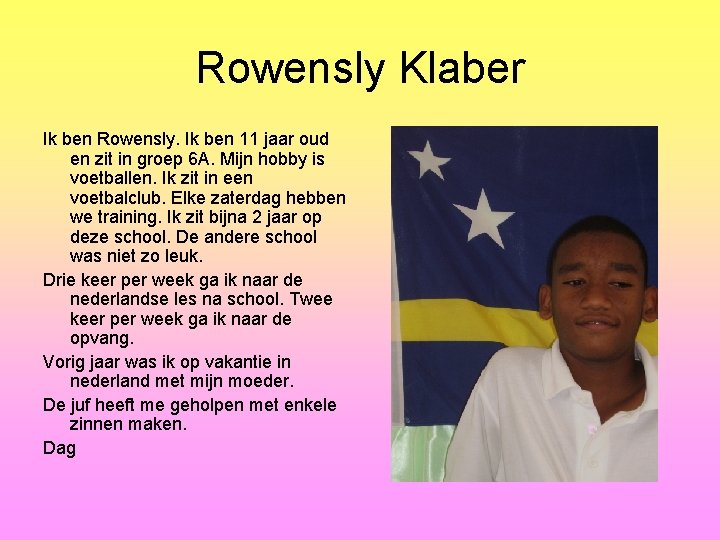 Rowensly Klaber

Ik ben Rowensly. Ik ben 11 jaar oud en zit in groep 6A. Mijn hobby is voetballen. Ik zit in een voetbalclub. Elke zaterdag hebben we training. Ik zit bijna 2 jaar op deze school. De andere school was niet zo leuk.

Drie keer per week ga ik naar de nederlandse les na school. Twee keer per week ga ik naar de opvang.

Vorig jaar was ik op vakantie in nederland met mijn moeder.

De juf heeft me geholpen met enkele zinnen maken.

Dag